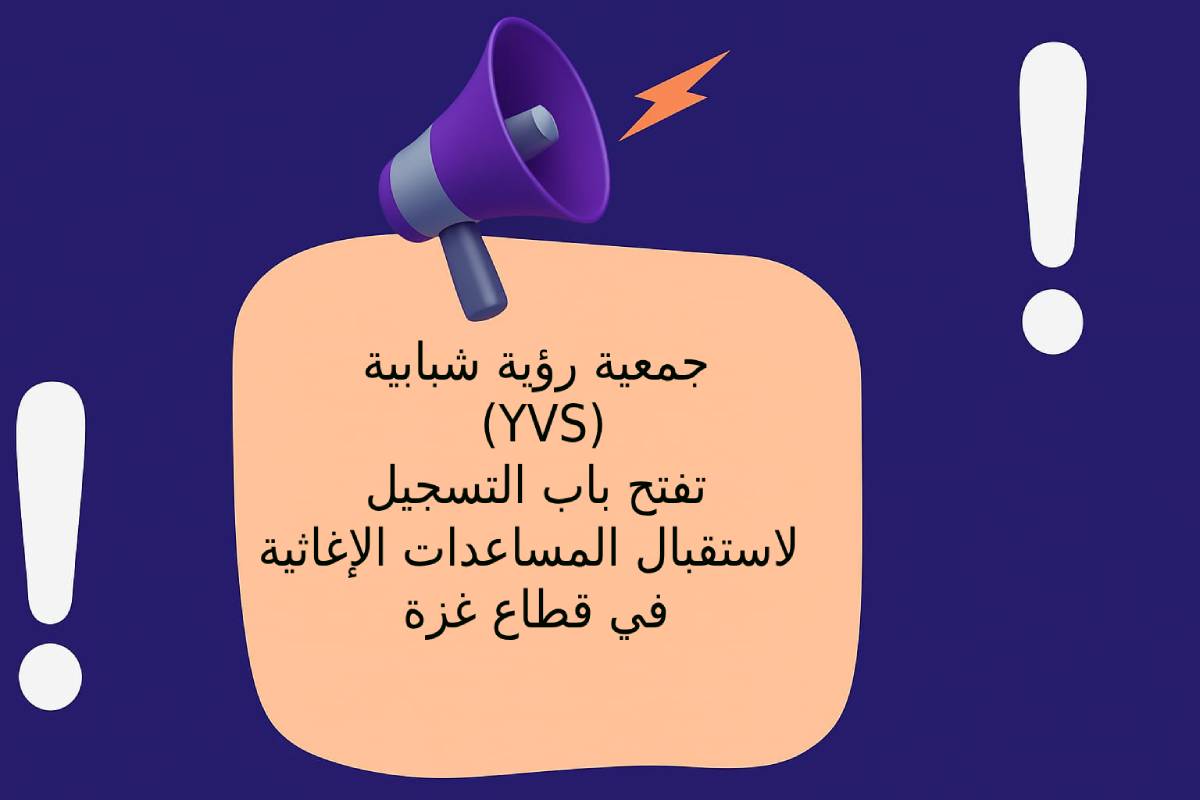 جمعية رؤية شبابية
(YVS)
تفتح باب التسجيل
لاستقبال المساعدات الإغاثية
في قطاع غزة